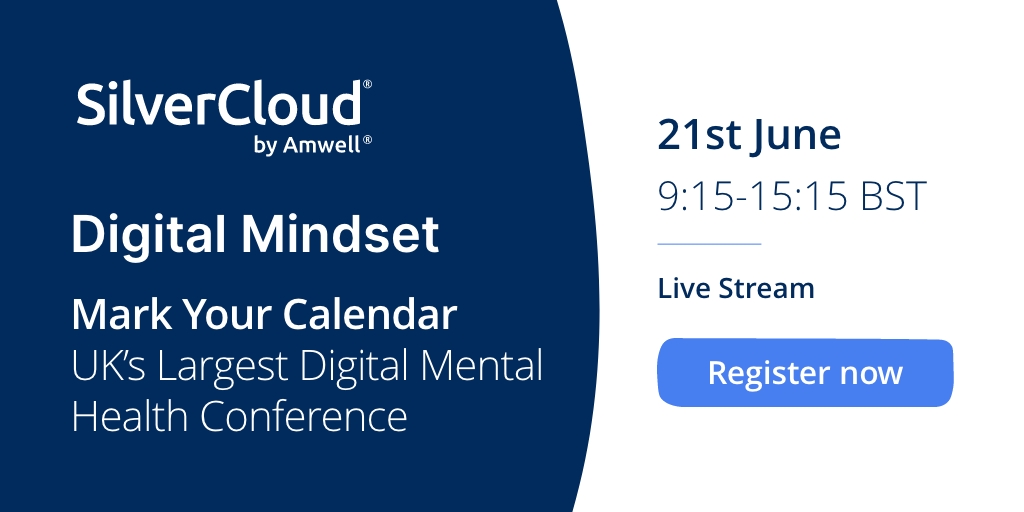 SilverCloud®
by Amwell®

Digital Mindset

Mark Your Calendar
UK's Largest Digital Mental Health Conference

21st June
9:15-15:15 BST

Live Stream

Register now